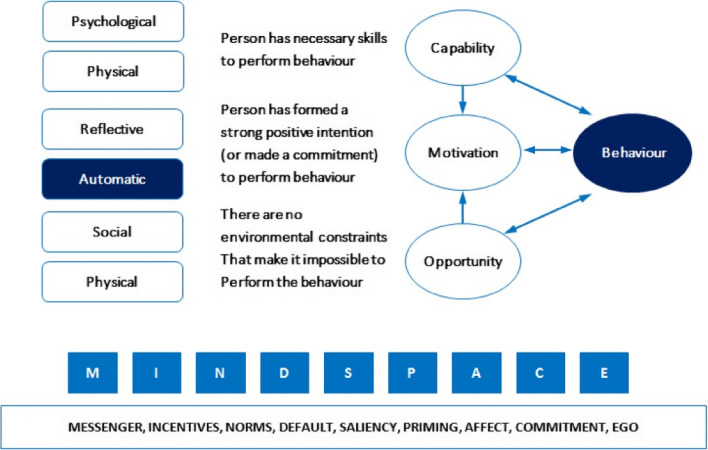 Psychological

Physical

Reflective

Automatic

Social

Physical

Person has necessary skills to perform behaviour

Person has formed a strong positive intention (or made a commitment) to perform behaviour

There are no environmental constraints That make it impossible to Perform the behaviour

Capability

Motivation

Opportunity

Behaviour

M I N D S P A C E

MESSENGER, INCENTIVES, NORMS, DEFAULT, SALIENCY, PRIMING, AFFECT, COMMITMENT, EGO